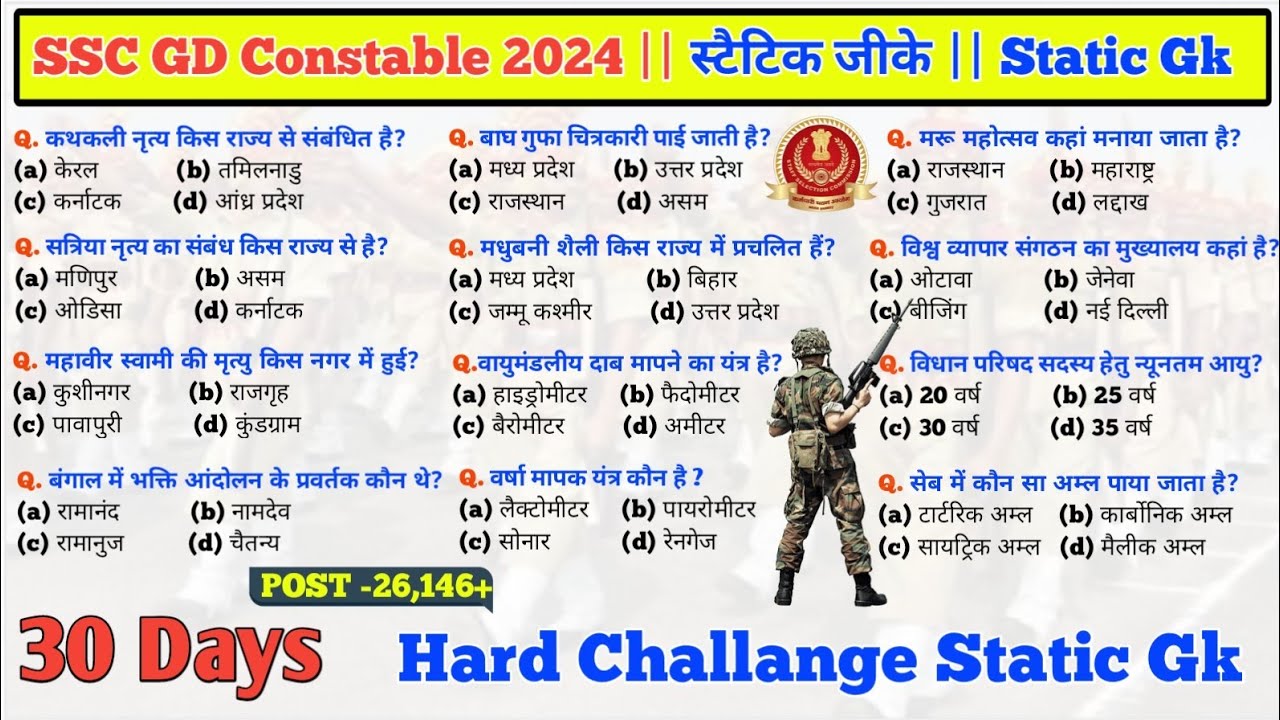 SSC GD Constable 2024 || स्टैटिक जीके || Static Gk

Q. कथकली नृत्य किस राज्य से संबंधित है?
(a) केरल (b) तमिलनाडु
(c) कर्नाटक (d) आंध्र प्रदेश

Q. सत्रिया नृत्य का संबंध किस राज्य से है?
(a) मणिपुर (b) असम
(c) ओडिसा (d) कर्नाटक

Q. महावीर स्वामी की मृत्यु किस नगर में हुई?
(a) कुशीनगर (b) राजगृह
(c) पावापुरी (d) कुंडग्राम

Q. बंगाल में भक्ति आंदोलन के प्रवर्तक कौन थे?
(a) रामानंद (b) नामदेव
(c) रामानुज (d) चैतन्य

Q. बाघ गुफा चित्रकारी पाई जाती है?
(a) मध्य प्रदेश (b) उत्तर प्रदेश
(c) राजस्थान (d) असम

Q. मधुबनी शैली किस राज्य में प्रचलित हैं?
(a) मध्य प्रदेश (b) बिहार
(c) जम्मू कश्मीर (d) उत्तर प्रदेश

Q.वायुमंडलीय दाब मापने का यंत्र है?
(a) हाइड्रोमीटर (b) फैदोमीटर
(c) बैरोमीटर (d) अमीटर

Q. वर्षा मापक यंत्र कौन है ?
(a) लैक्टोमीटर (b) पायरोमीटर
(c) सोनार (d) रेनगेज

Q. मरू महोत्सव कहां मनाया जाता है?
(a) राजस्थान (b) महाराष्ट्र
(c) गुजरात (d) लद्दाख

Q. विश्व व्यापार संगठन का मुख्यालय कहां है?
(a) ओटावा (b) जेनेवा
(c) बीजिंग (d) नई दिल्ली

Q. विधान परिषद सदस्य हेतु न्यूनतम आयु?
(a) 20 वर्ष (b) 25 वर्ष
(c) 30 वर्ष (d) 35 वर्ष

Q. सेब में कौन सा अम्ल पाया जाता है?
(a) टार्टरिक अम्ल (b) कार्बोनिक अम्ल
(c) सायट्रिक अम्ल (d) मैलीक अम्ल

POST -26,146+

30 Days

Hard Challange Static Gk